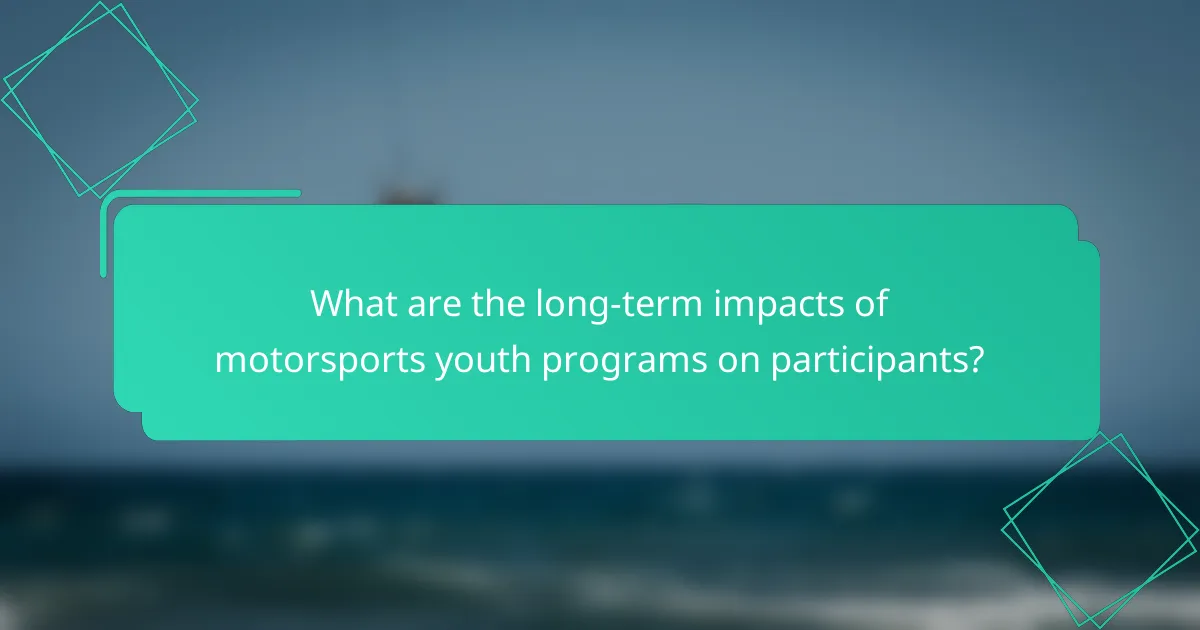 What are the long-term impacts of motorsports youth programs on participants?